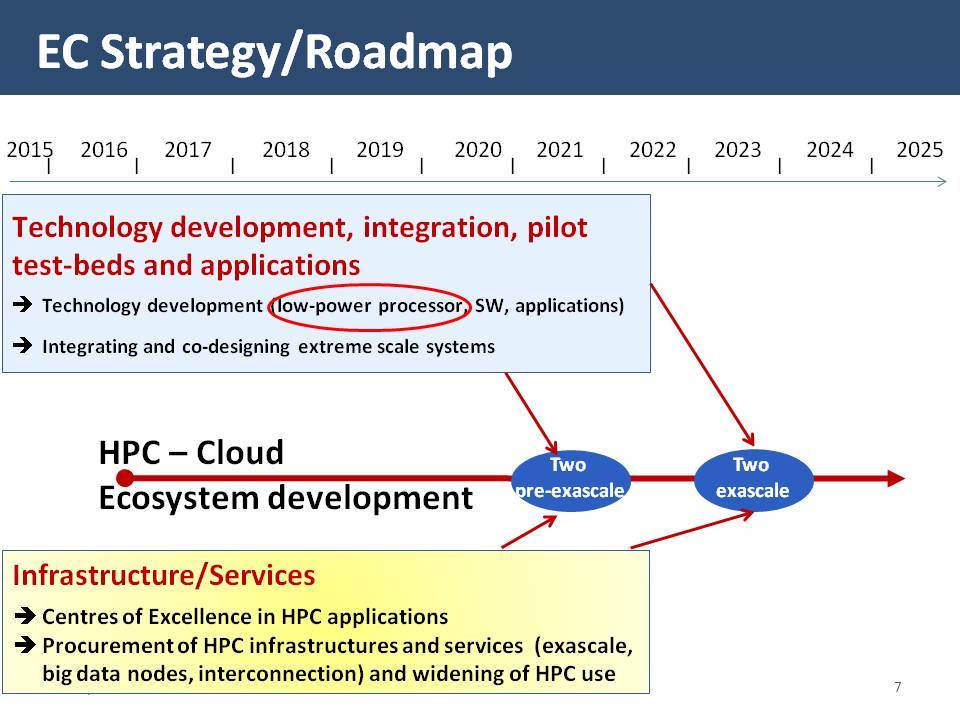 EC Strategy/Roadmap

2015 2016 2017 2018 2019 2020 2021 2022 2023 2024 2025

Technology development, integration, pilot test-beds and applications

➔ Technology development (low-power processor, SW, applications)

➔ Integrating and co-designing extreme scale systems

HPC – Cloud Ecosystem development

Two pre-exascale

Two exascale

Infrastructure/Services

➔ Centres of Excellence in HPC applications

➔ Procurement of HPC infrastructures and services (exascale, big data nodes, interconnection) and widening of HPC use

7